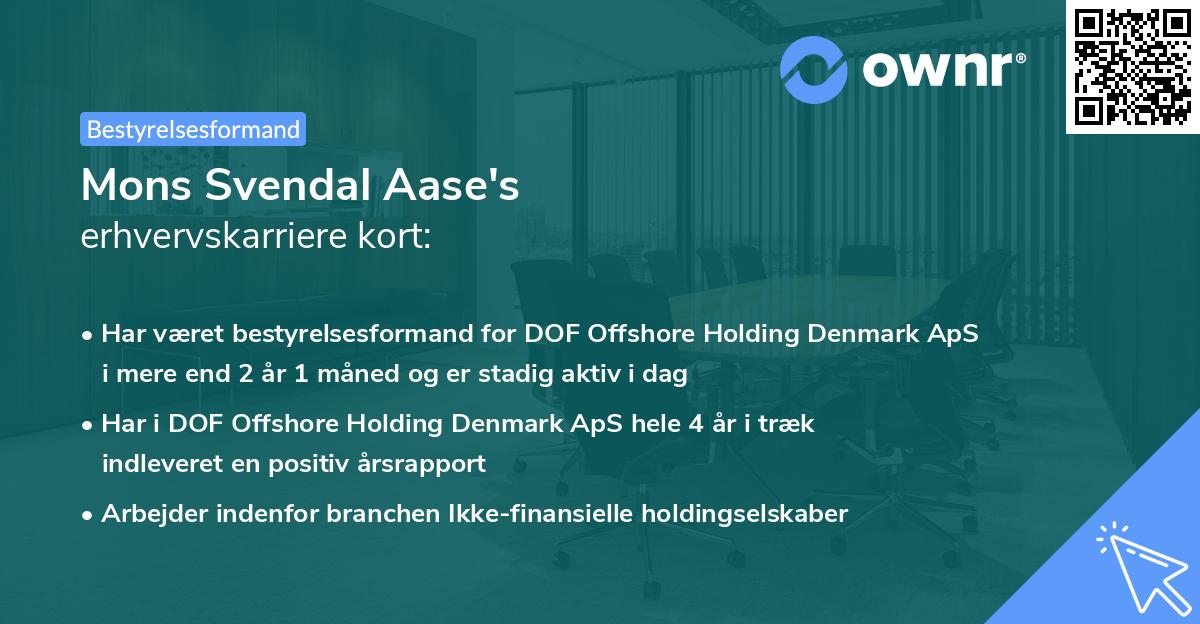 ownr®

Bestyrelsesformand

Mons Svendal Aase's
erhvervskarriere kort:

• Har været bestyrelsesformand for DOF Offshore Holding Denmark ApS i mere end 2 år 1 måned og er stadig aktiv i dag

• Har i DOF Offshore Holding Denmark ApS hele 4 år i træk indleveret en positiv årsrapport

• Arbejder indenfor branchen Ikke-finansielle holdingselskaber